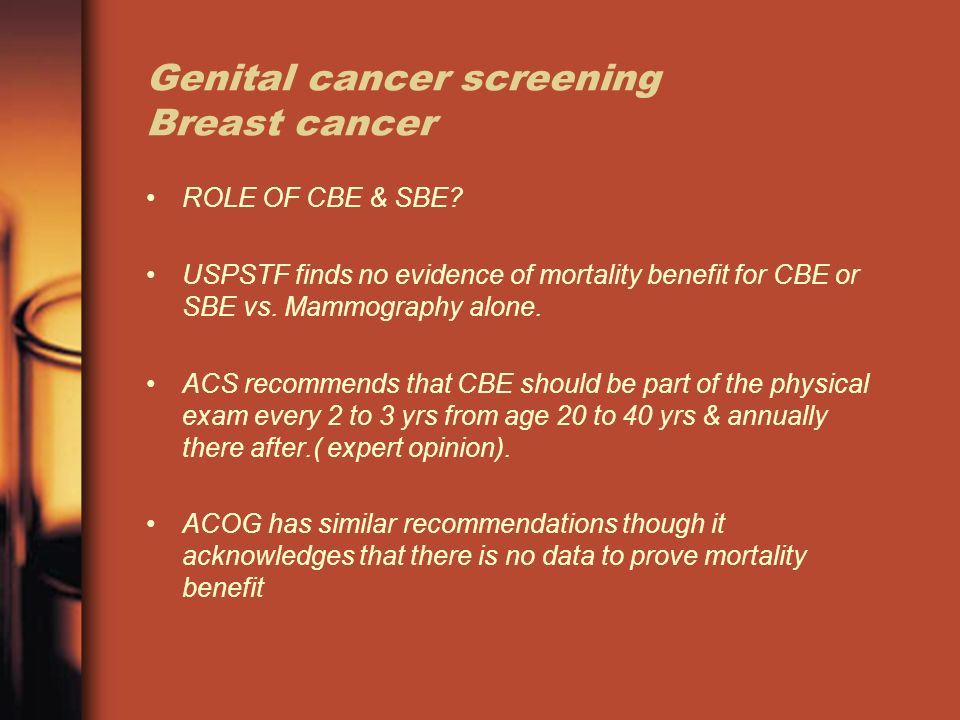 Genital cancer screening
Breast cancer

• ROLE OF CBE & SBE?

• USPSTF finds no evidence of mortality benefit for CBE or SBE vs. Mammography alone.

• ACS recommends that CBE should be part of the physical exam every 2 to 3 yrs from age 20 to 40 yrs & annually there after.( expert opinion).

• ACOG has similar recommendations though it acknowledges that there is no data to prove mortality benefit